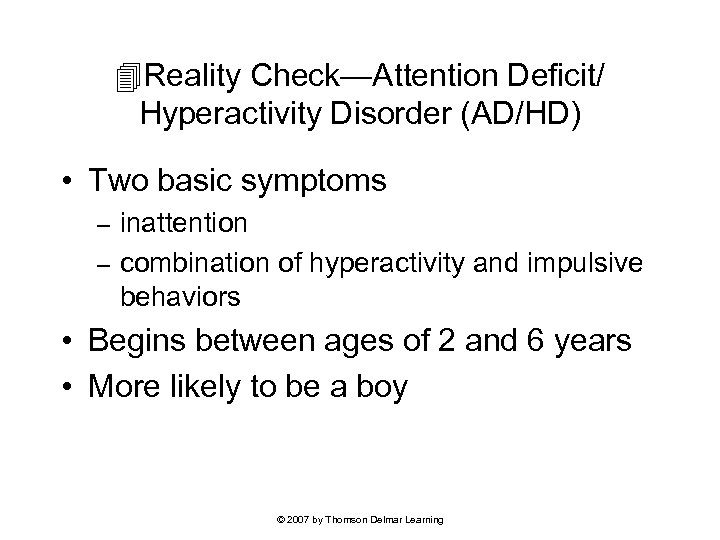 Reality Check—Attention Deficit/ Hyperactivity Disorder (AD/HD)

• Two basic symptoms
– inattention
– combination of hyperactivity and impulsive behaviors
• Begins between ages of 2 and 6 years
• More likely to be a boy

© 2007 by Thomson Delmar Learning